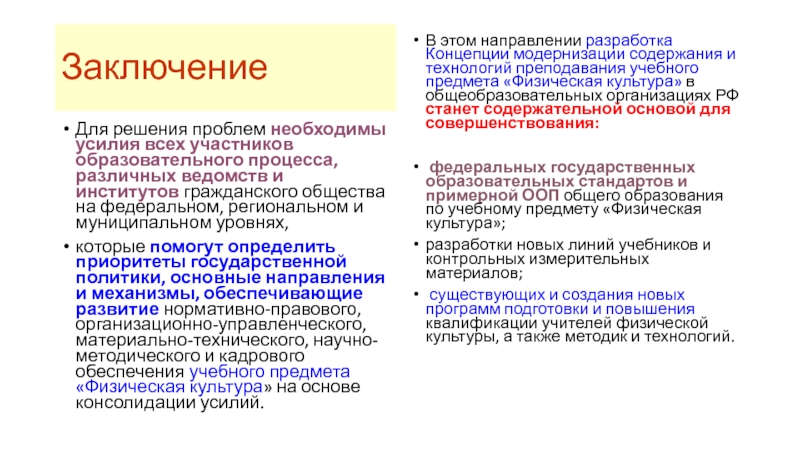 Заключение

• Для решения проблем необходимы усилия всех участников образовательного процесса, различных ведомств и институтов гражданского общества на федеральном, региональном и муниципальном уровнях,

• которые помогут определить приоритеты государственной политики, основные направления и механизмы, обеспечивающие развитие нормативно-правового, организационно-управленческого, материально-технического, научно-методического и кадрового обеспечения учебного предмета «Физическая культура» на основе консолидации усилий.

• В этом направлении разработка Концепции модернизации содержания и технологий преподавания учебного предмета «Физическая культура» в общеобразовательных организациях РФ станет содержательной основой для совершенствования:

• федеральных государственных образовательных стандартов и примерной ООП общего образования по учебному предмету «Физическая культура»;

• разработки новых линий учебников и контрольных измерительных материалов;

• существующих и создания новых программ подготовки и повышения квалификации учителей физической культуры, а также методик и технологий.